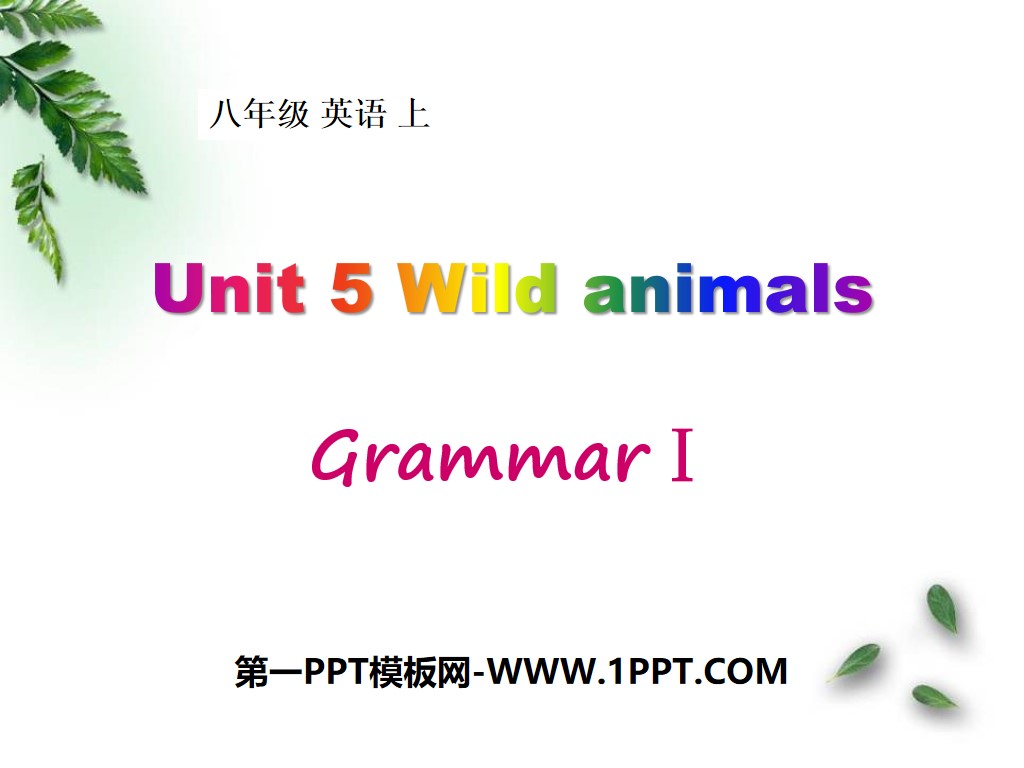 八年级 英语 上

Unit 5 Wild animals

Grammar Ⅰ

第一PPT模板网-WWW.1PPT.COM